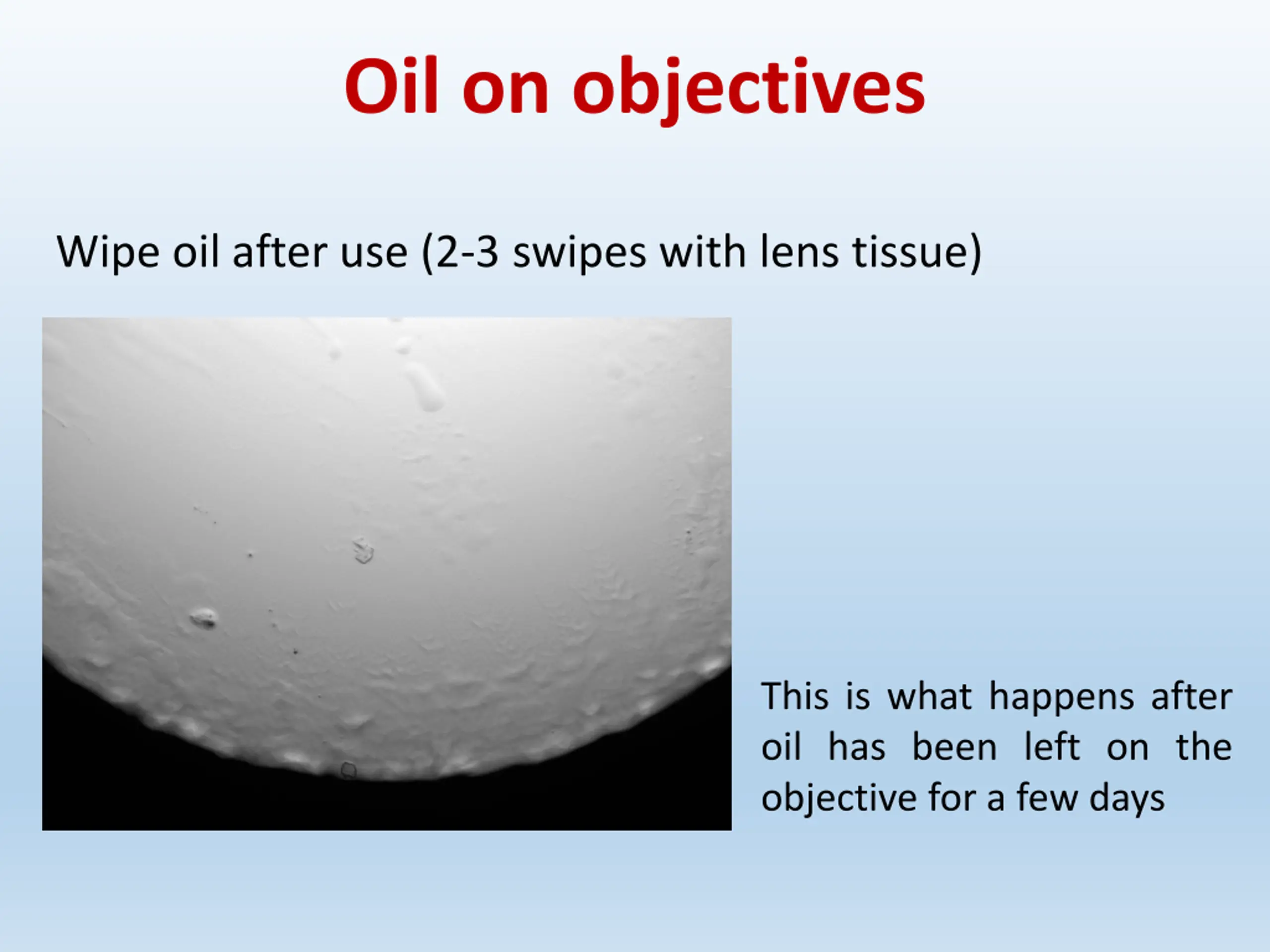 Oil on objectives

Wipe oil after use (2-3 swipes with lens tissue)

This is what happens after oil has been left on the objective for a few days